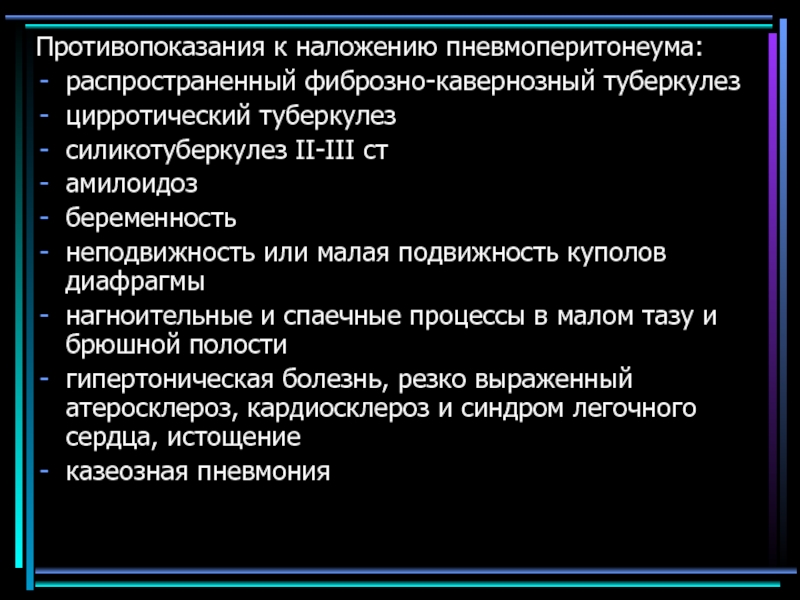 Противопоказания к наложению пневмоперитонеума:
- распространенный фиброзно-кавернозный туберкулез
- цирротический туберкулез
- силикотуберкулез II-III ст
- амилоидоз
- беременность
- неподвижность или малая подвижность куполов диафрагмы
- нагноительные и спаечные процессы в малом тазу и брюшной полости
- гипертоническая болезнь, резко выраженный атеросклероз, кардиосклероз и синдром легочного сердца, истощение
- казеозная пневмония